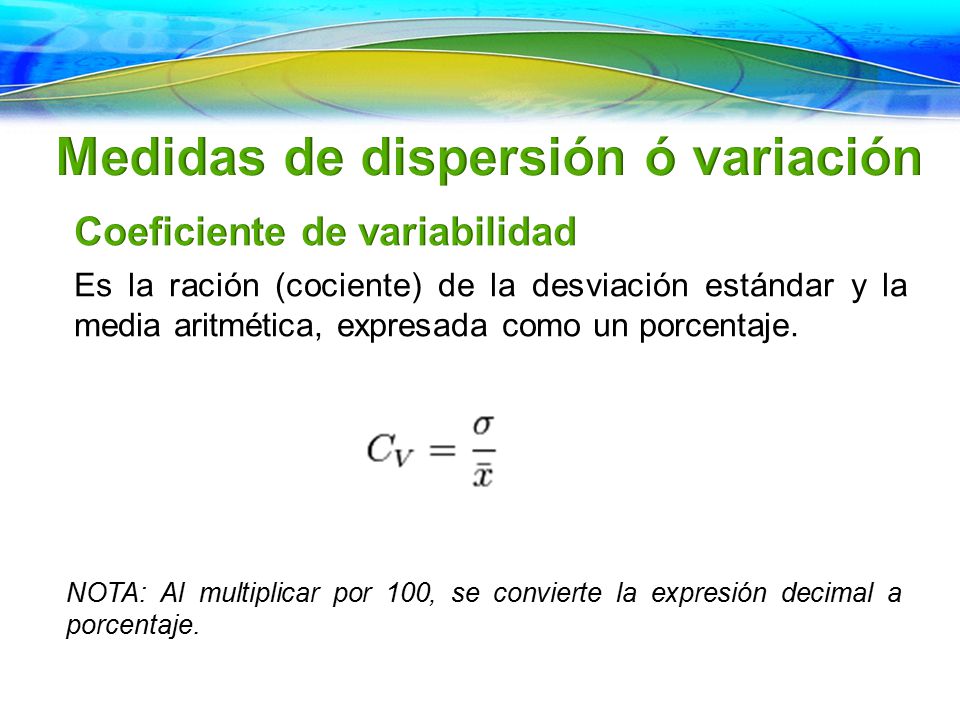 Medidas de dispersión ó variación

Coeficiente de variabilidad

Es la ración (cociente) de la desviación estándar y la media aritmética, expresada como un porcentaje.

$C_V = \frac{\sigma}{\bar{x}}$

NOTA: Al multiplicar por 100, se convierte la expresión decimal a porcentaje.